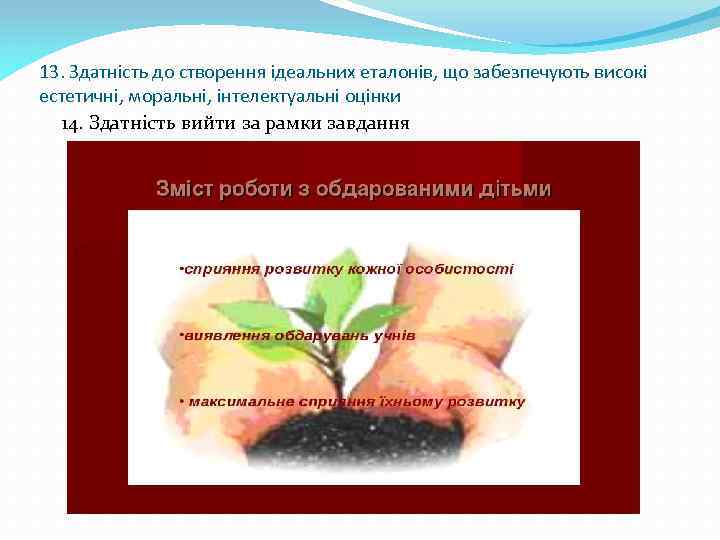 13. Здатність до створення ідеальних еталонів, що забезпечують високі естетичні, моральні, інтелектуальні оцінки

14. Здатність вийти за рамки завдання

Зміст роботи з обдарованими дітьми

•сприяння розвитку кожної особистості

•виявлення обдарувань учнів

• максимальне сприяння їхньому розвитку